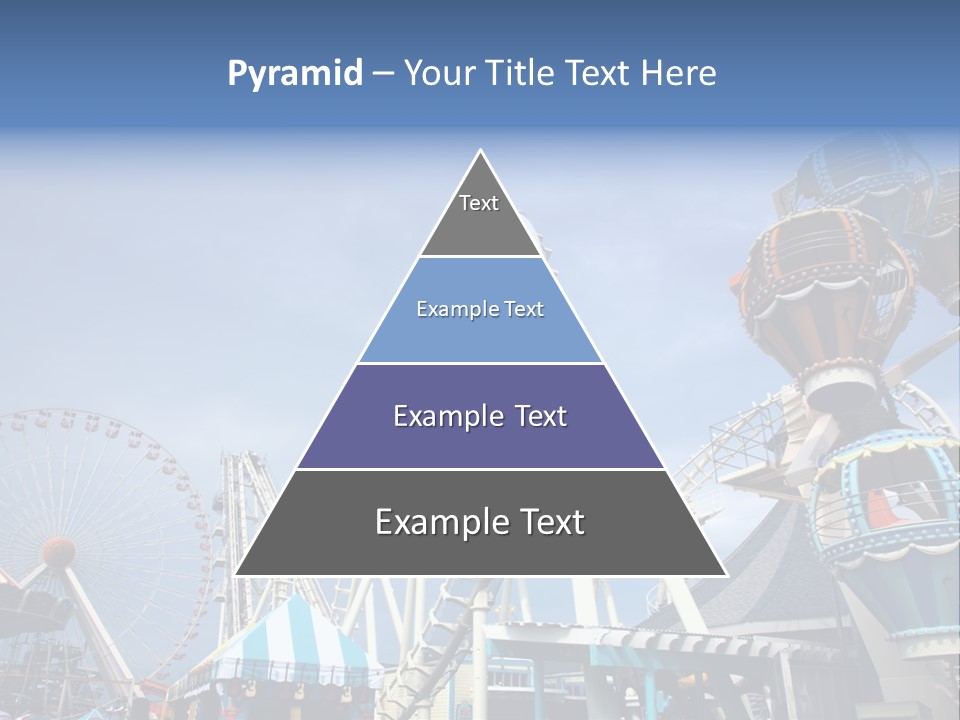 Pyramid – Your Title Text Here

Text

Example Text

Example Text

Example Text